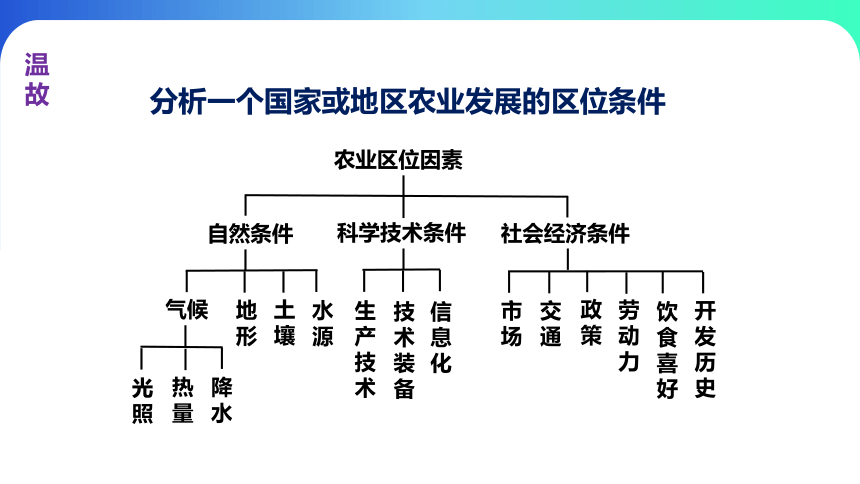 温故

分析一个国家或地区农业发展的区位条件

农业区位因素

自然条件
科学技术条件
社会经济条件

气候
地形
土壤
水源

光照
热量
降水

生产技术
技术装备
信息化

市场
交通
政策
劳动力
饮食喜好
开发历史